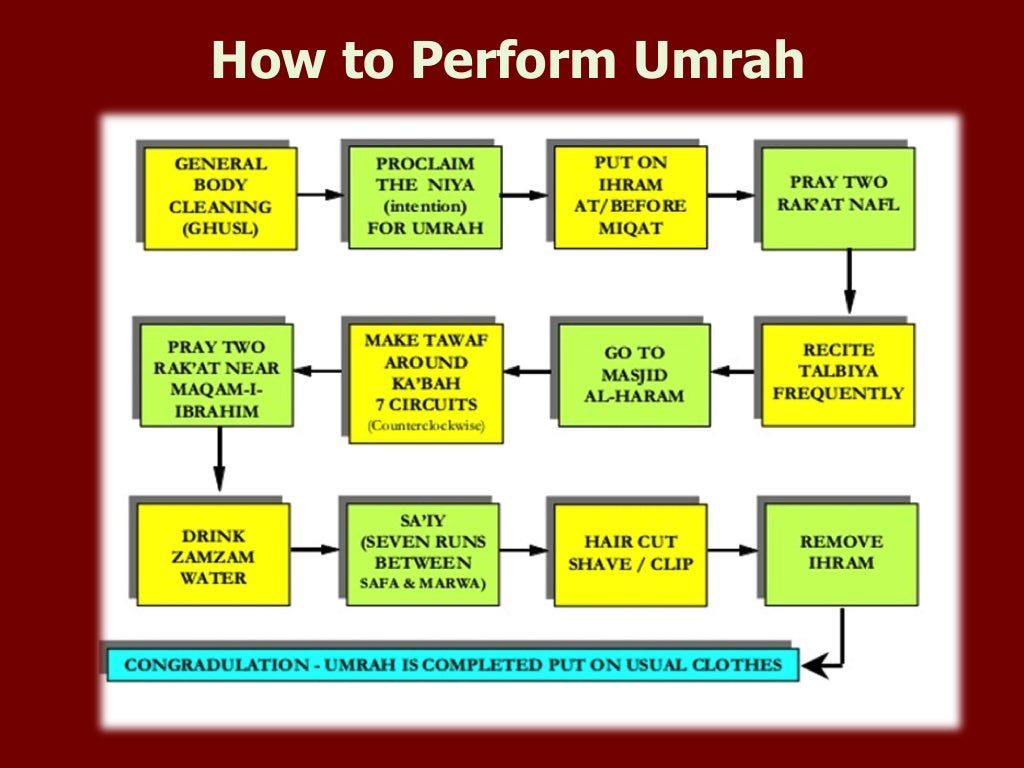 How to Perform Umrah

GENERAL BODY CLEANING (GHUSL)

PROCLAIM THE NIYA (intention) FOR UMRAH

PUT ON IHRAM AT/BEFORE MIQAT

PRAY TWO RAK'AT NAFL

RECITE TALBIYA FREQUENTLY

GO TO MASJID AL-HARAM

MAKE TAWAF AROUND KA'BAH 7 CIRCUITS (Counterclockwise)

PRAY TWO RAK'AT NEAR MAQAM-I-IBRAHIM

DRINK ZAMZAM WATER

SA'IY (SEVEN RUNS BETWEEN SAFA & MARWA)

HAIR CUT SHAVE / CLIP

REMOVE IHRAM

CONGRADULATION - UMRAH IS COMPLETED PUT ON USUAL CLOTHES